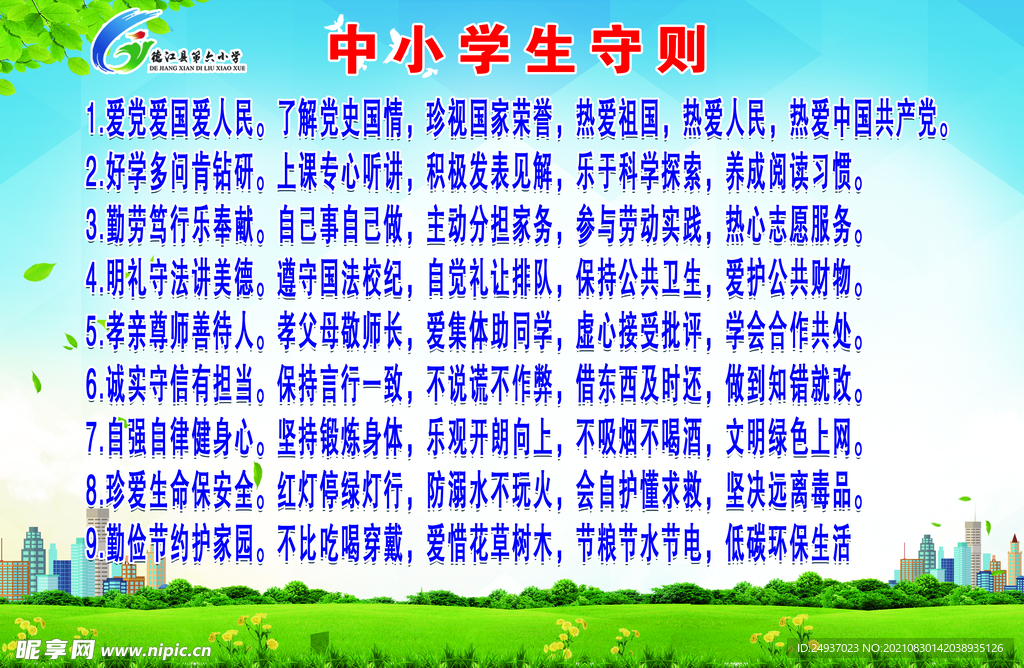 德江县第六小学
DE JIANG XIAN DI LIU XIAO XUE

中小学生守则

1.爱党爱国爱人民。了解党史国情，珍视国家荣誉，热爱祖国，热爱人民，热爱中国共产党。

2.好学多问肯钻研。上课专心听讲，积极发表见解，乐于科学探索，养成阅读习惯。

3.勤劳笃行乐奉献。自己事自己做，主动分担家务，参与劳动实践，热心志愿服务。

4.明礼守法讲美德。遵守国法校纪，自觉礼让排队，保持公共卫生，爱护公共财物。

5.孝亲尊师善待人。孝父母敬师长，爱集体助同学，虚心接受批评，学会合作共处。

6.诚实守信有担当。保持言行一致，不说谎不作弊，借东西及时还，做到知错就改。

7.自强自律健身心。坚持锻炼身体，乐观开朗向上，不吸烟不喝酒，文明绿色上网。

8.珍爱生命保安全。红灯停绿灯行，防溺水不玩火，会自护懂求救，坚决远离毒品。

9.勤俭节约护家园。不比吃喝穿戴，爱惜花草树木，节粮节水节电，低碳环保生活

昵享网 www.nipic.cn
ID:24937023 NO:20210830142038935126